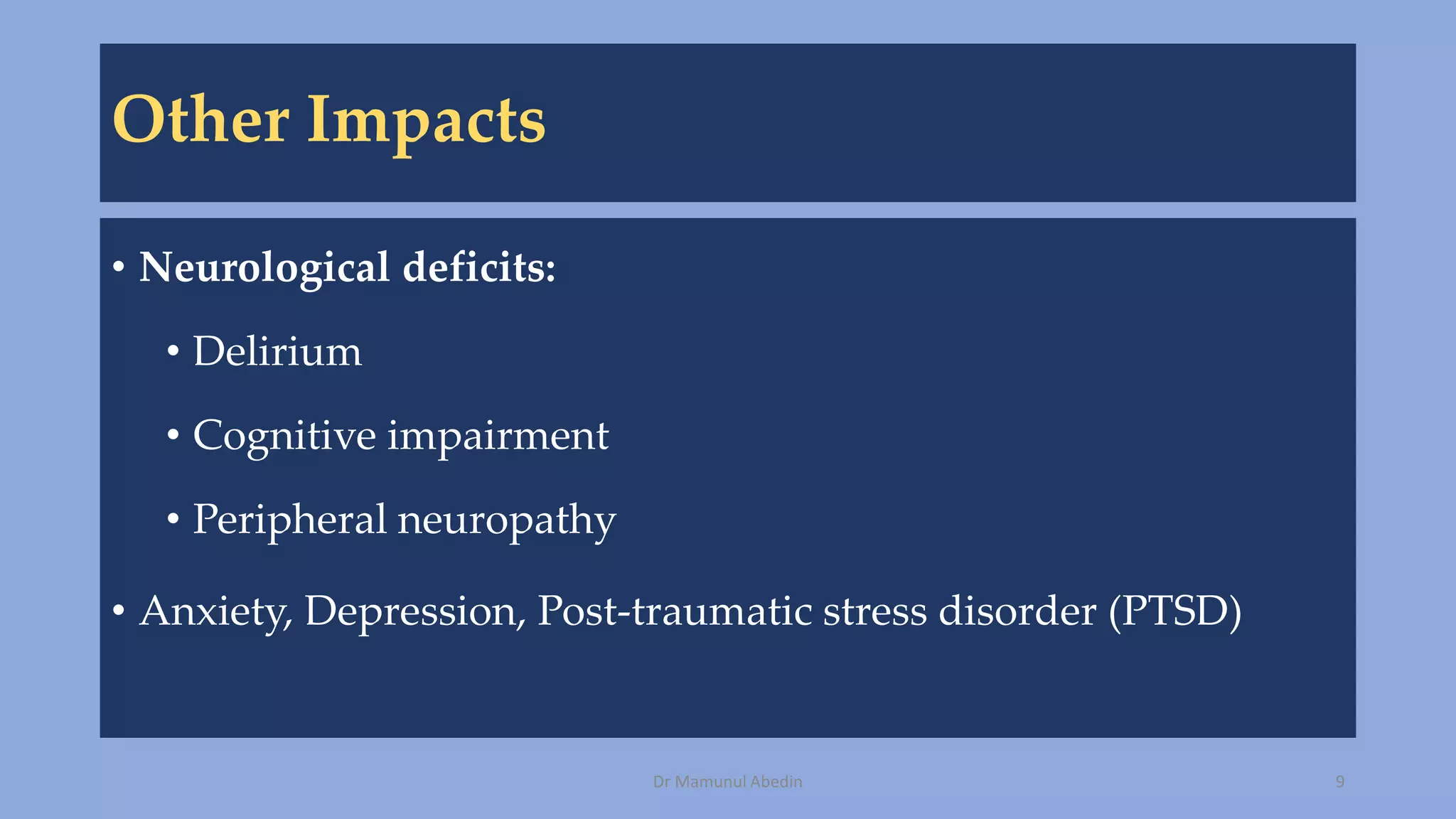 Other Impacts

• Neurological deficits:
  • Delirium
  • Cognitive impairment
  • Peripheral neuropathy
• Anxiety, Depression, Post-traumatic stress disorder (PTSD)

Dr Mamunul Abedin

9